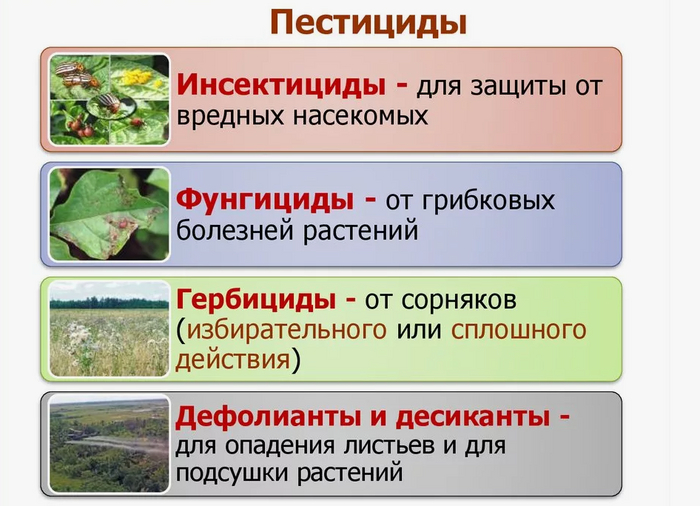 Пестициды

Инсектициды - для защиты от вредных насекомых

Фунгициды - от грибковых болезней растений

Гербициды - от сорняков (избирательного или сплошного действия)

Дефолианты и десиканты - для опадения листьев и для подсушки растений